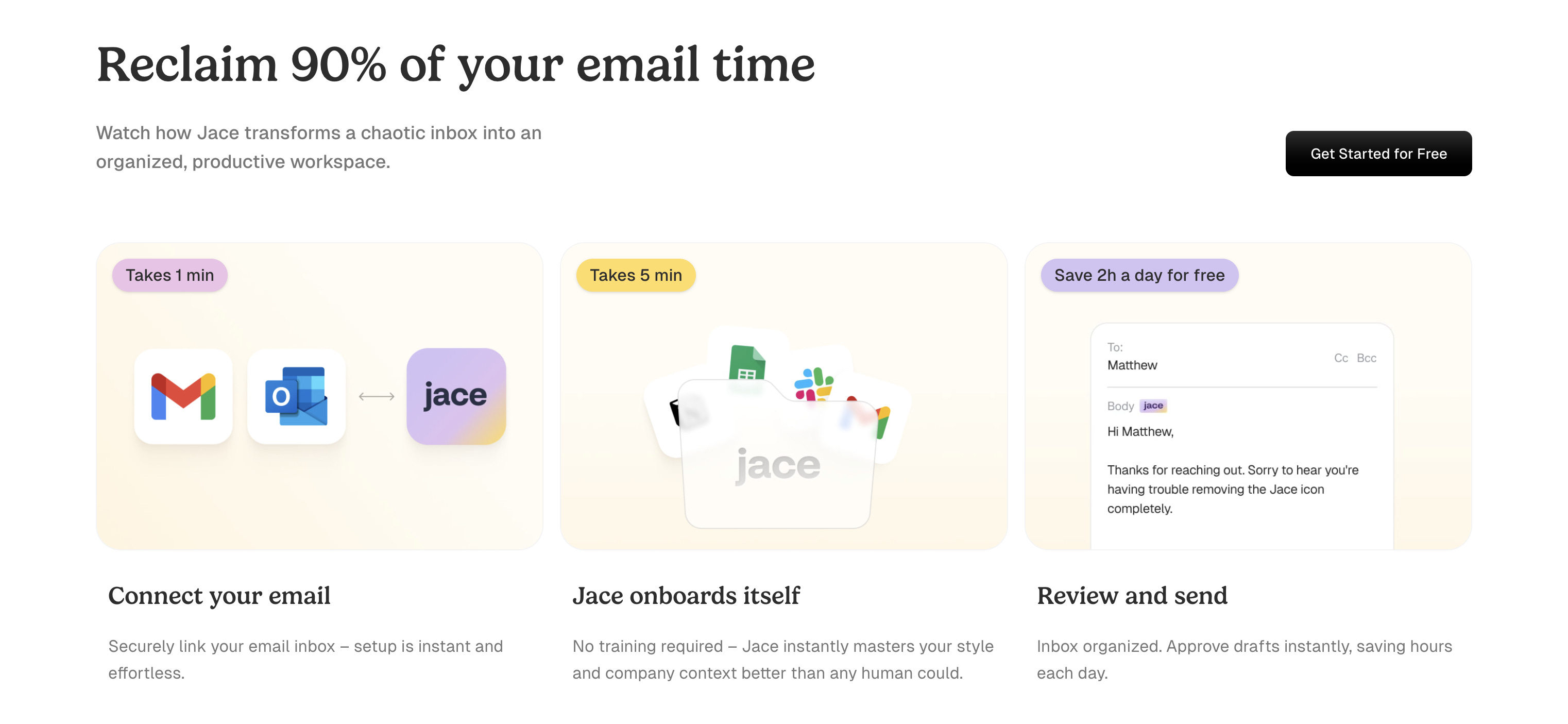 Reclaim 90% of your email time

Watch how Jace transforms a chaotic inbox into an organized, productive workspace.

Get Started for Free

Takes 1 min

jace

Connect your email

Securely link your email inbox – setup is instant and effortless.

Takes 5 min

jace

Jace onboards itself

No training required – Jace instantly masters your style and company context better than any human could.

Save 2h a day for free

To:
Matthew
Cc Bcc

Body jace

Hi Matthew,

Thanks for reaching out. Sorry to hear you're having trouble removing the Jace icon completely.

Review and send

Inbox organized. Approve drafts instantly, saving hours each day.